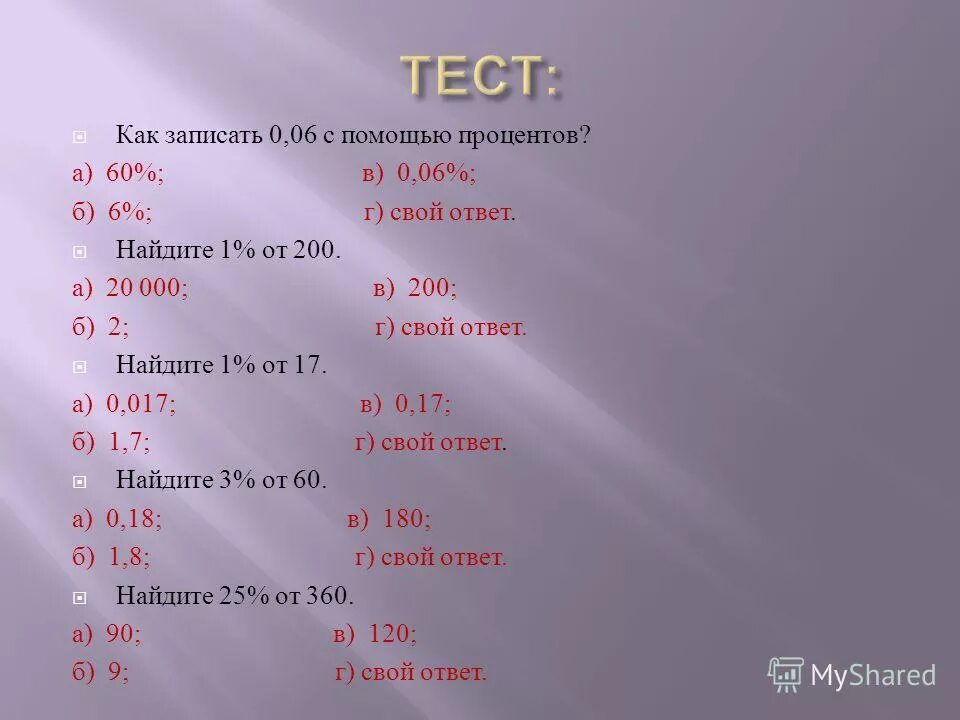 ТЕСТ:

Как записать 0,06 с помощью процентов?

а) 60%; в) 0,06%;

б) 6%; г) свой ответ.

Найдите 1% от 200.

а) 20 000; в) 200;

б) 2; г) свой ответ.

Найдите 1% от 17.

а) 0,017; в) 0,17;

б) 1,7; г) свой ответ.

Найдите 3% от 60.

а) 0,18; в) 180;

б) 1,8; г) свой ответ.

Найдите 25% от 360.

а) 90; в) 120;

б) 9; г) свой ответ.

MyShared